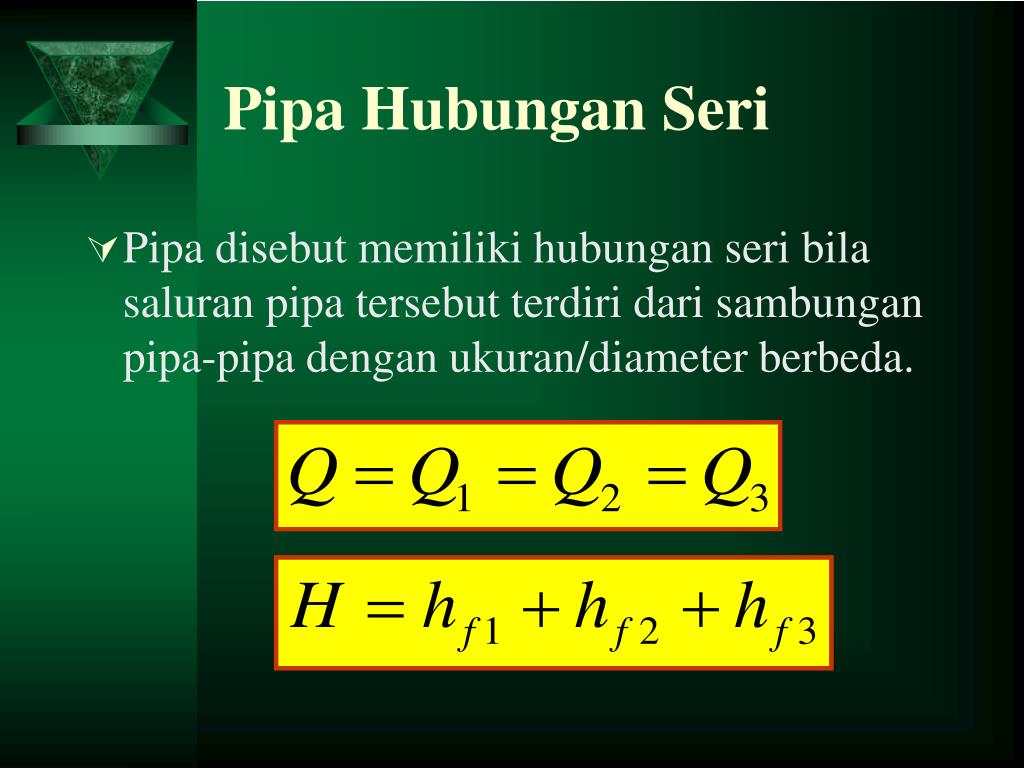 Pipa Hubungan Seri

Pipa disebut memiliki hubungan seri bila saluran pipa tersebut terdiri dari sambungan pipa-pipa dengan ukuran/diameter berbeda.

$Q = Q_1 = Q_2 = Q_3$

$H = h_{f1} + h_{f2} + h_{f3}$